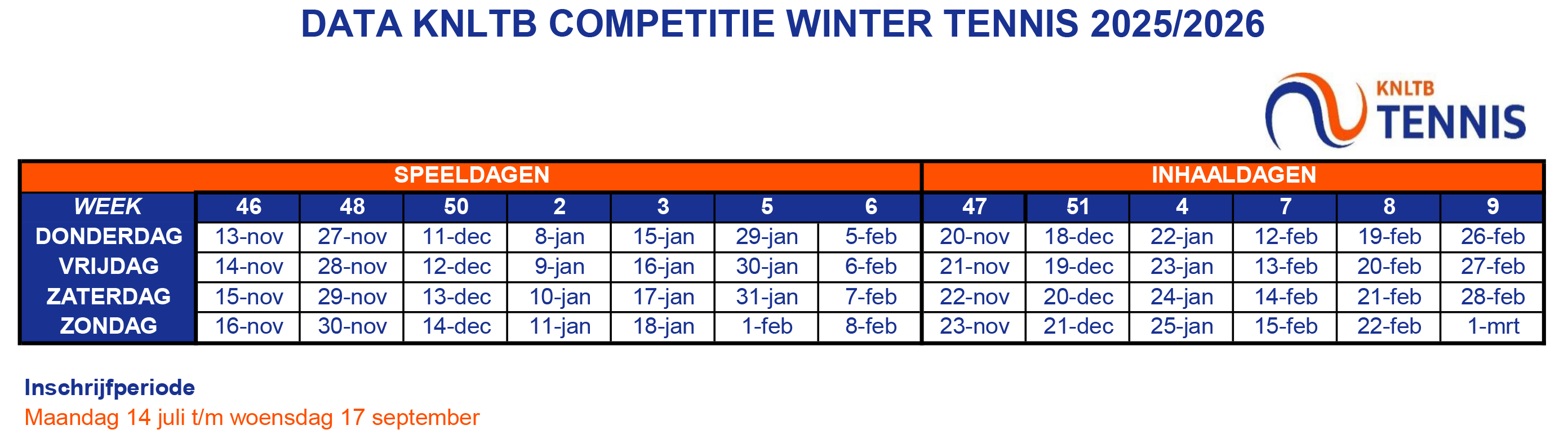 DATA KNLTB COMPETITIE WINTER TENNIS 2025/2026

KNLTB TENNIS

| | SPEELDAGEN | | | | | | | INHAALDAGEN | | | | | |
|---|---|---|---|---|---|---|---|---|---|---|---|---|---|
| WEEK | 46 | 48 | 50 | 2 | 3 | 5 | 6 | 47 | 51 | 4 | 7 | 8 | 9 |
| DONDERDAG | 13-nov | 27-nov | 11-dec | 8-jan | 15-jan | 29-jan | 5-feb | 20-nov | 18-dec | 22-jan | 12-feb | 19-feb | 26-feb |
| VRIJDAG | 14-nov | 28-nov | 12-dec | 9-jan | 16-jan | 30-jan | 6-feb | 21-nov | 19-dec | 23-jan | 13-feb | 20-feb | 27-feb |
| ZATERDAG | 15-nov | 29-nov | 13-dec | 10-jan | 17-jan | 31-jan | 7-feb | 22-nov | 20-dec | 24-jan | 14-feb | 21-feb | 28-feb |
| ZONDAG | 16-nov | 30-nov | 14-dec | 11-jan | 18-jan | 1-feb | 8-feb | 23-nov | 21-dec | 25-jan | 15-feb | 22-feb | 1-mrt |

Inschrijfperiode
Maandag 14 juli t/m woensdag 17 september